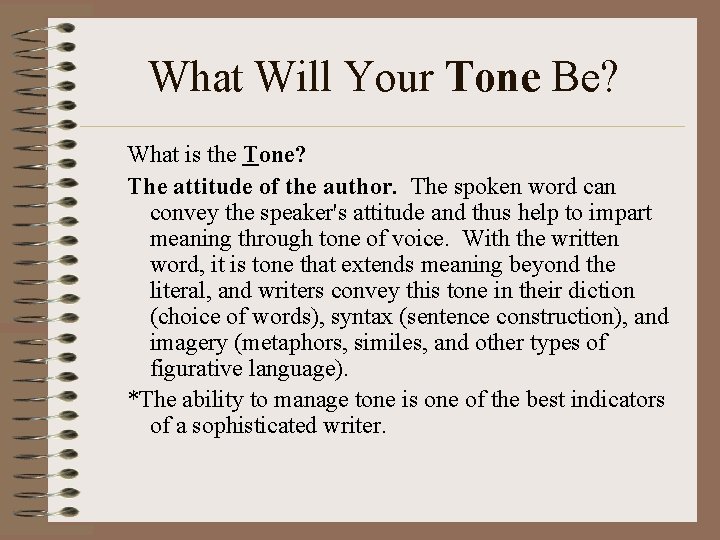 What Will Your Tone Be?

What is the Tone?

The attitude of the author. The spoken word can convey the speaker's attitude and thus help to impart meaning through tone of voice. With the written word, it is tone that extends meaning beyond the literal, and writers convey this tone in their diction (choice of words), syntax (sentence construction), and imagery (metaphors, similes, and other types of figurative language).

*The ability to manage tone is one of the best indicators of a sophisticated writer.